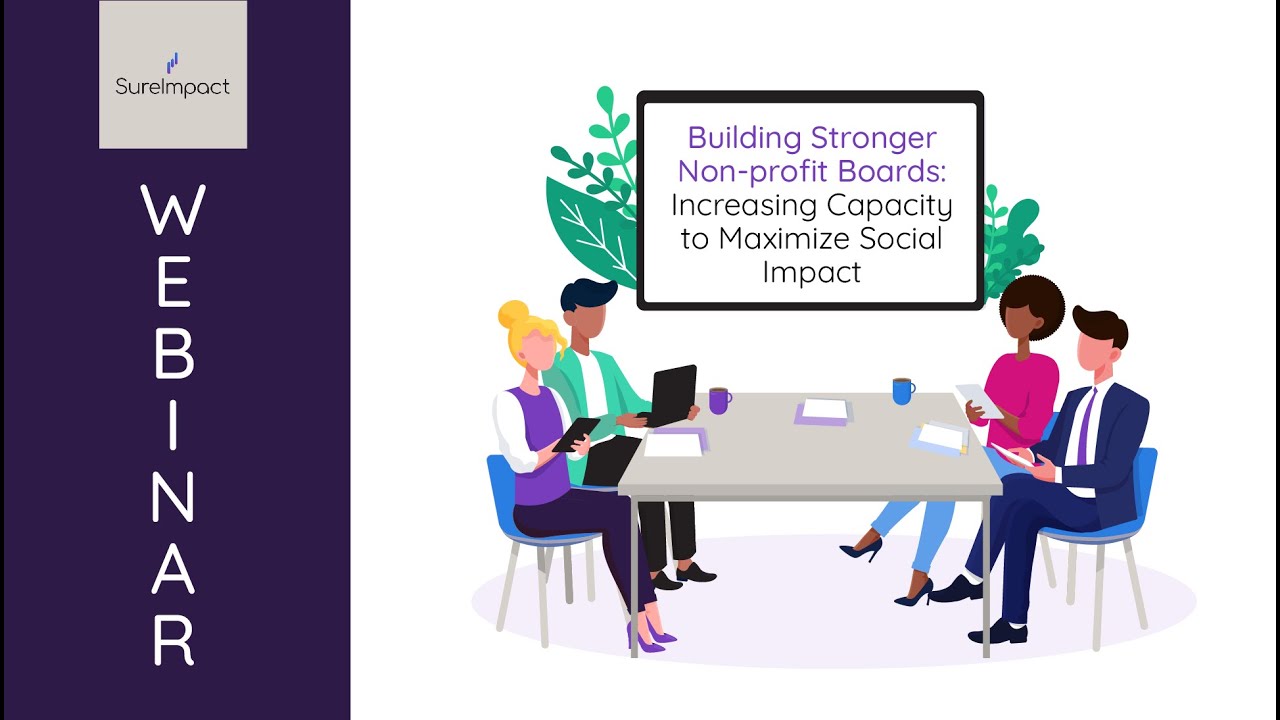 SureImpact

WEBINAR

Building Stronger Non-profit Boards: Increasing Capacity to Maximize Social Impact